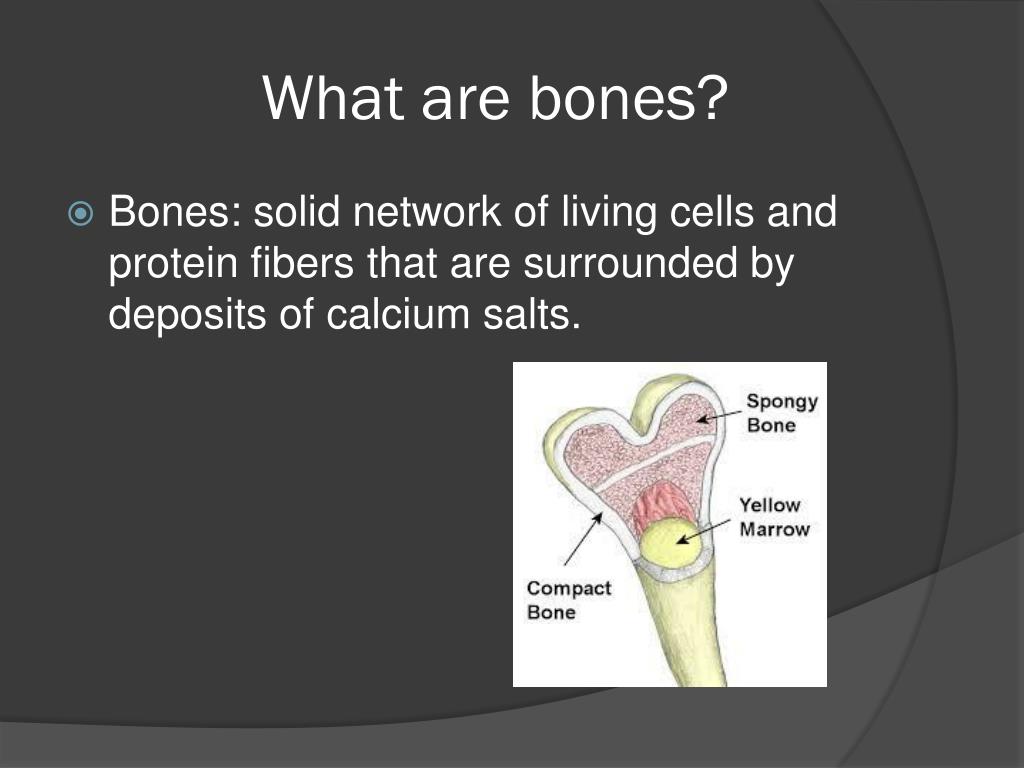 What are bones?

Bones: solid network of living cells and protein fibers that are surrounded by deposits of calcium salts.

Spongy Bone

Yellow Marrow

Compact Bone